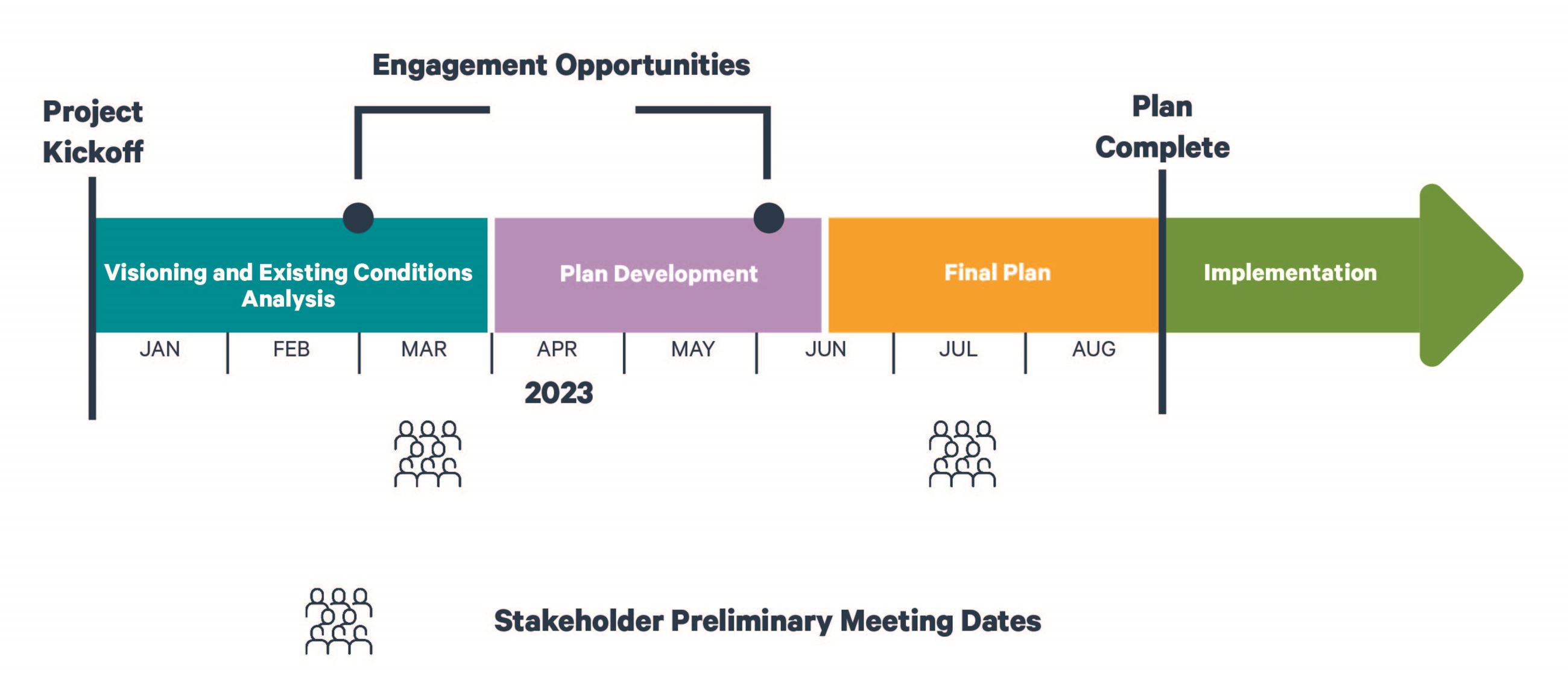 Engagement Opportunities

Project Kickoff

Plan Complete

Visioning and Existing Conditions Analysis

Plan Development

Final Plan

Implementation

JAN FEB MAR APR MAY JUN JUL AUG

2023

Stakeholder Preliminary Meeting Dates